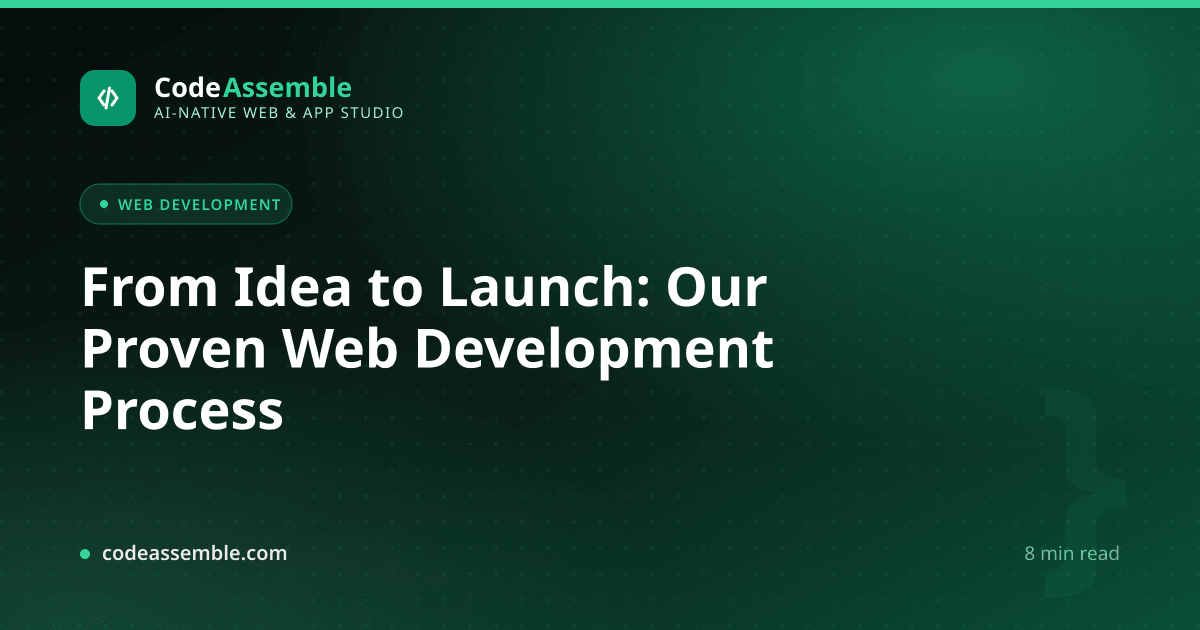 CodeAssemble
AI-NATIVE WEB & APP STUDIO

WEB DEVELOPMENT

From Idea to Launch: Our Proven Web Development Process

codeassemble.com

8 min read